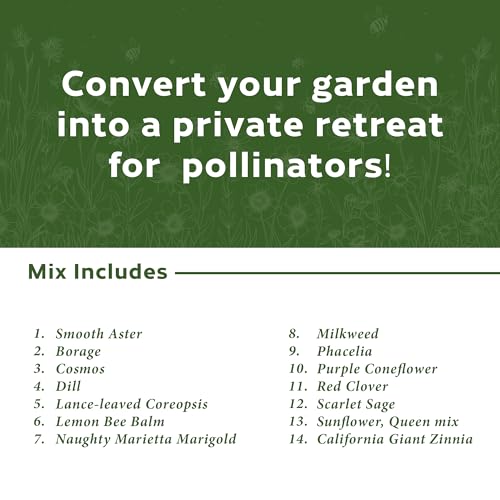 Convert your garden into a private retreat for pollinators!

Mix Includes

1. Smooth Aster
2. Borage
3. Cosmos
4. Dill
5. Lance-leaved Coreopsis
6. Lemon Bee Balm
7. Naughty Marietta Marigold

8. Milkweed
9. Phacelia
10. Purple Coneflower
11. Red Clover
12. Scarlet Sage
13. Sunflower, Queen mix
14. California Giant Zinnia